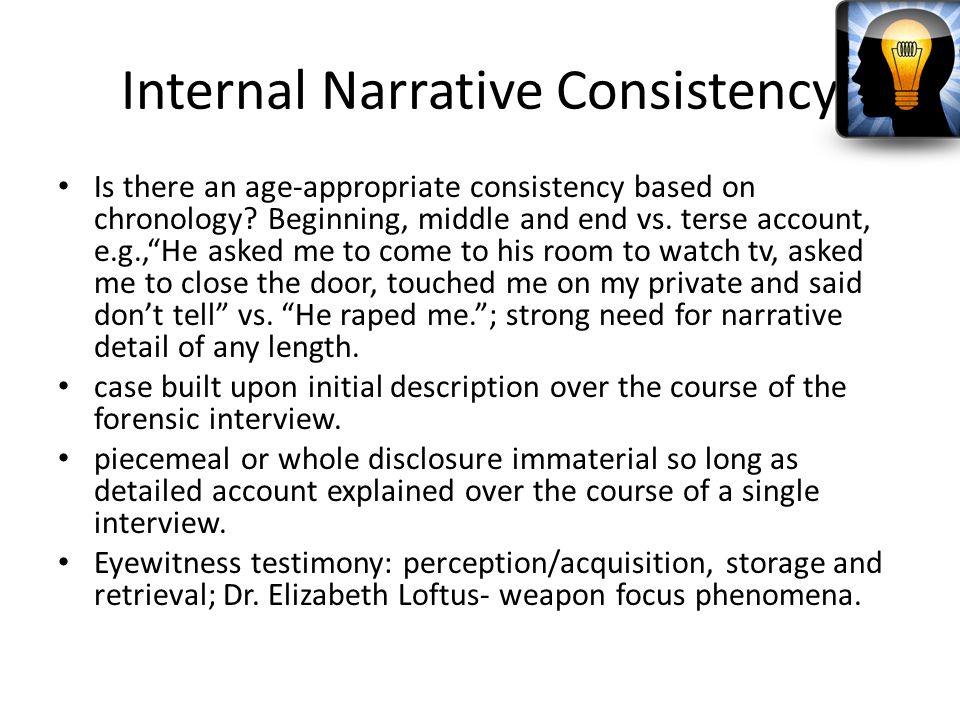 Internal Narrative Consistency

• Is there an age-appropriate consistency based on chronology? Beginning, middle and end vs. terse account, e.g.,“He asked me to come to his room to watch tv, asked me to close the door, touched me on my private and said don’t tell” vs. “He raped me.”; strong need for narrative detail of any length.
• case built upon initial description over the course of the forensic interview.
• piecemeal or whole disclosure immaterial so long as detailed account explained over the course of a single interview.
• Eyewitness testimony: perception/acquisition, storage and retrieval; Dr. Elizabeth Loftus- weapon focus phenomena.